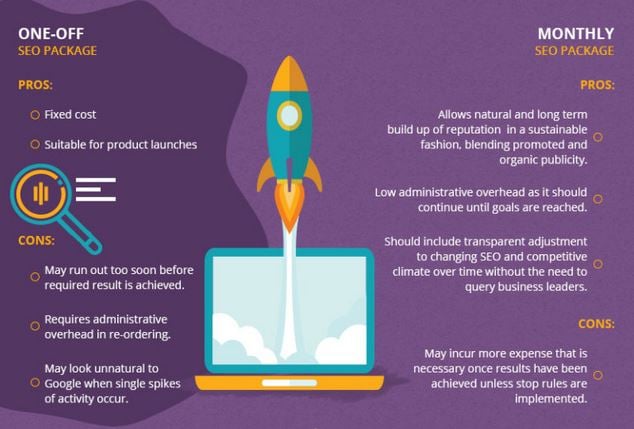 ONE-OFF
SEO PACKAGE

PROS:

Fixed cost

Suitable for product launches

CONS:

May run out too soon before required result is achieved.

Requires administrative overhead in re-ordering.

May look unnatural to Google when single spikes of activity occur.

MONTHLY
SEO PACKAGE

PROS:

Allows natural and long term build up of reputation in a sustainable fashion, blending promoted and organic publicity.

Low administrative overhead as it should continue until goals are reached.

Should include transparent adjustment to changing SEO and competitive climate over time without the need to query business leaders.

CONS:

May incur more expense that is necessary once results have been achieved unless stop rules are implemented.